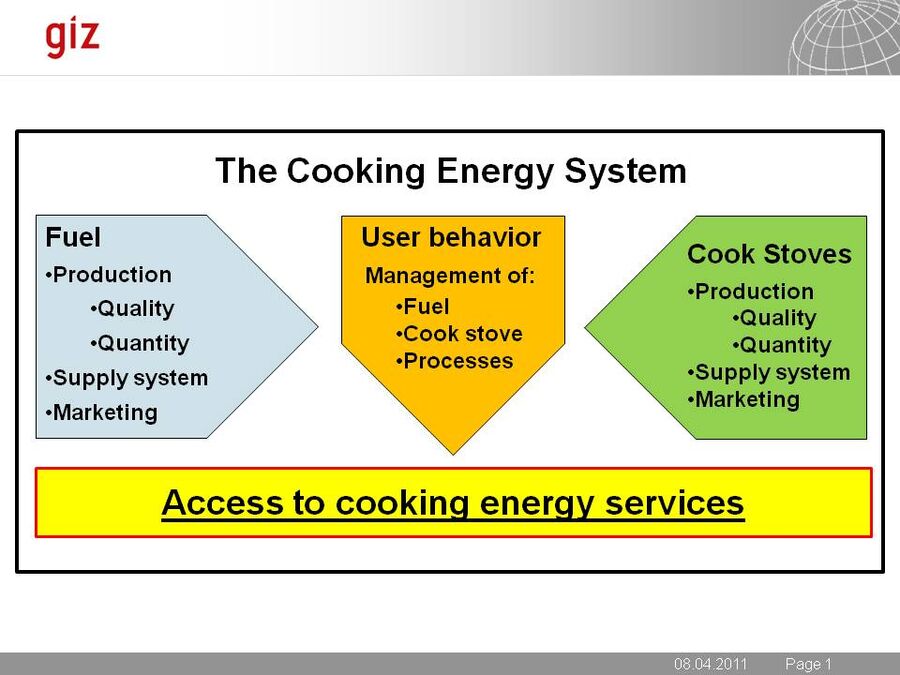 giz

The Cooking Energy System

Fuel
•Production
•Quality
•Quantity
•Supply system
•Marketing

User behavior
Management of:
•Fuel
•Cook stove
•Processes

Cook Stoves
•Production
•Quality
•Quantity
•Supply system
•Marketing

Access to cooking energy services

08.04.2011 Page 1